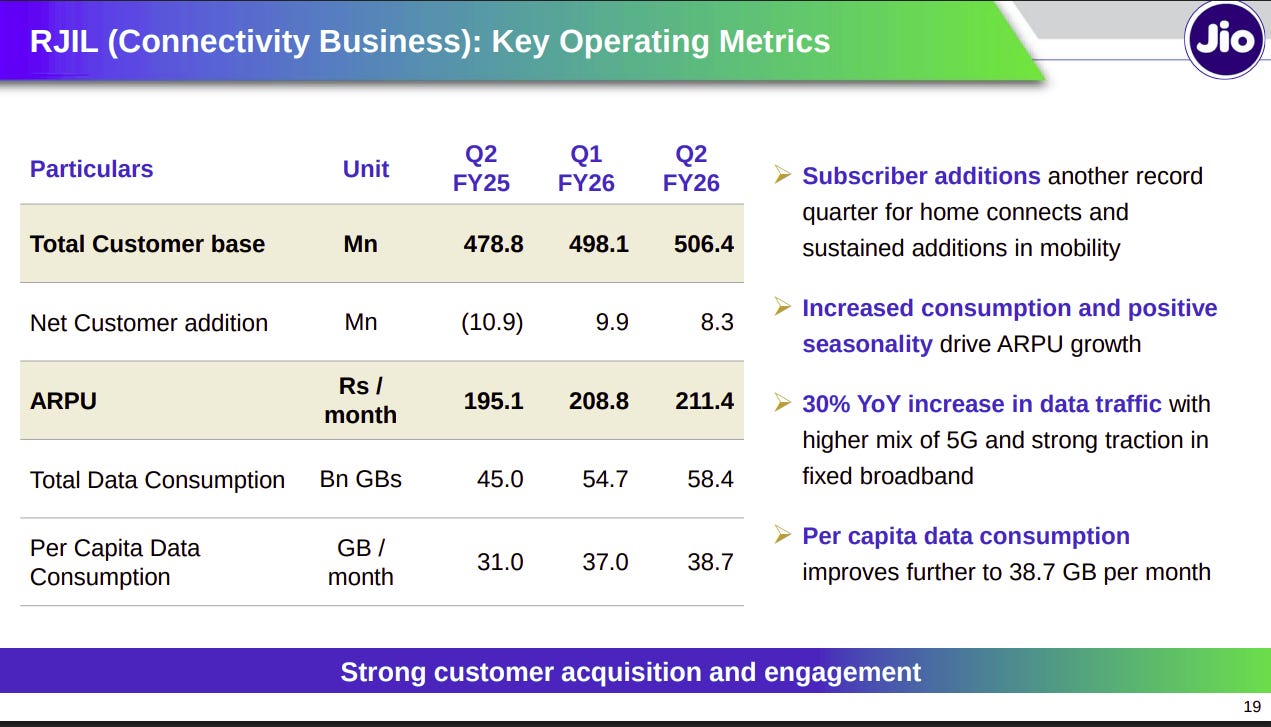 RJIL (Connectivity Business): Key Operating Metrics

Jio

| Particulars | Unit | Q2 FY25 | Q1 FY26 | Q2 FY26 |
|---|---|---|---|---|
| Total Customer base | Mn | 478.8 | 498.1 | 506.4 |
| Net Customer addition | Mn | (10.9) | 9.9 | 8.3 |
| ARPU | Rs / month | 195.1 | 208.8 | 211.4 |
| Total Data Consumption | Bn GBs | 45.0 | 54.7 | 58.4 |
| Per Capita Data Consumption | GB / month | 31.0 | 37.0 | 38.7 |

➢ Subscriber additions another record quarter for home connects and sustained additions in mobility

➢ Increased consumption and positive seasonality drive ARPU growth

➢ 30% YoY increase in data traffic with higher mix of 5G and strong traction in fixed broadband

➢ Per capita data consumption improves further to 38.7 GB per month

Strong customer acquisition and engagement

19